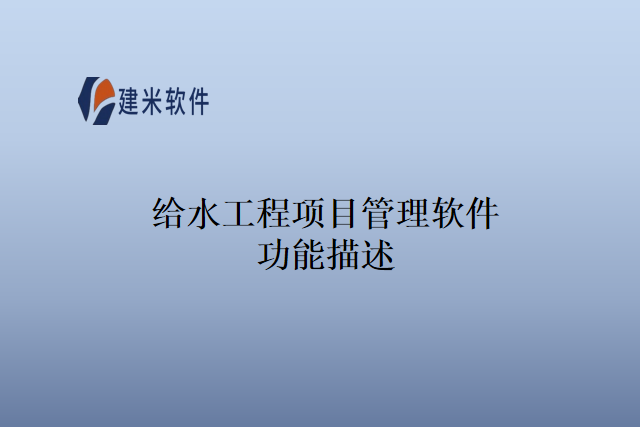 建米软件

给水工程项目管理软件
功能描述